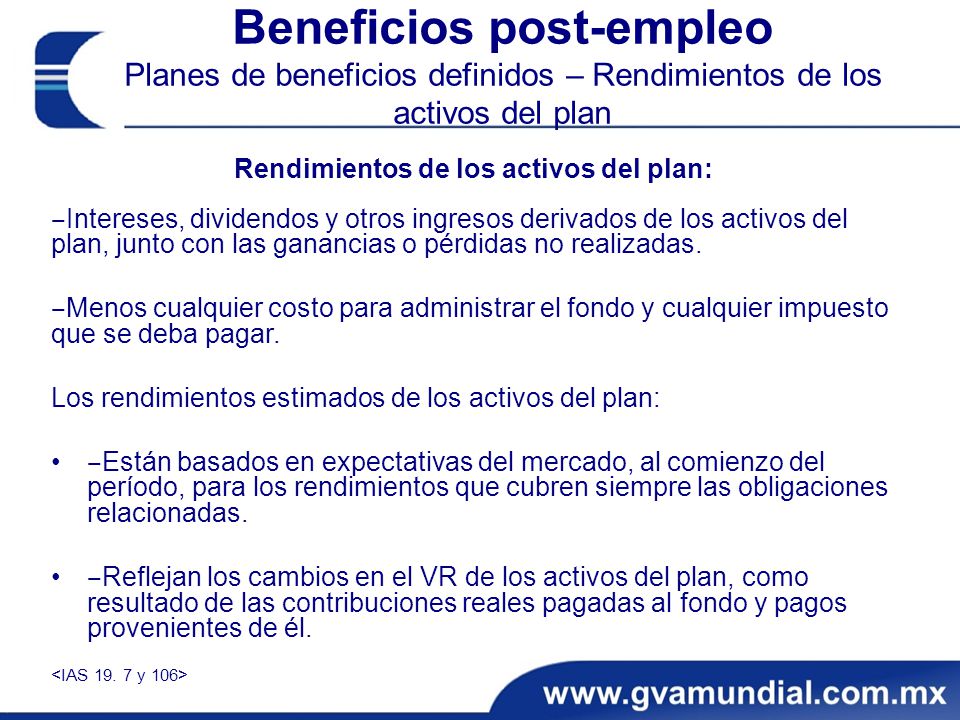 Beneficios post-empleo
Planes de beneficios definidos – Rendimientos de los activos del plan

Rendimientos de los activos del plan:

–Intereses, dividendos y otros ingresos derivados de los activos del plan, junto con las ganancias o pérdidas no realizadas.

–Menos cualquier costo para administrar el fondo y cualquier impuesto que se deba pagar.

Los rendimientos estimados de los activos del plan:

• –Están basados en expectativas del mercado, al comienzo del período, para los rendimientos que cubren siempre las obligaciones relacionadas.

• –Reflejan los cambios en el VR de los activos del plan, como resultado de las contribuciones reales pagadas al fondo y pagos provenientes de él.

<IAS 19. 7 y 106>

www.gvamundial.com.mx